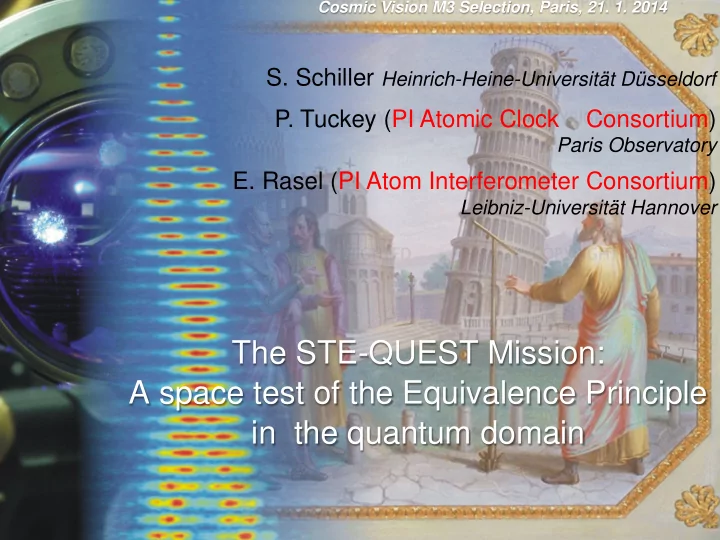 Cosmic Vision M3 Selection, Paris, 21. 1. 2014

S. Schiller Heinrich-Heine-Universität Düsseldorf

P. Tuckey (PI Atomic Clock Consortium)
Paris Observatory

E. Rasel (PI Atom Interferometer Consortium)
Leibniz-Universität Hannover

The STE-QUEST Mission:
A space test of the Equivalence Principle
in the quantum domain